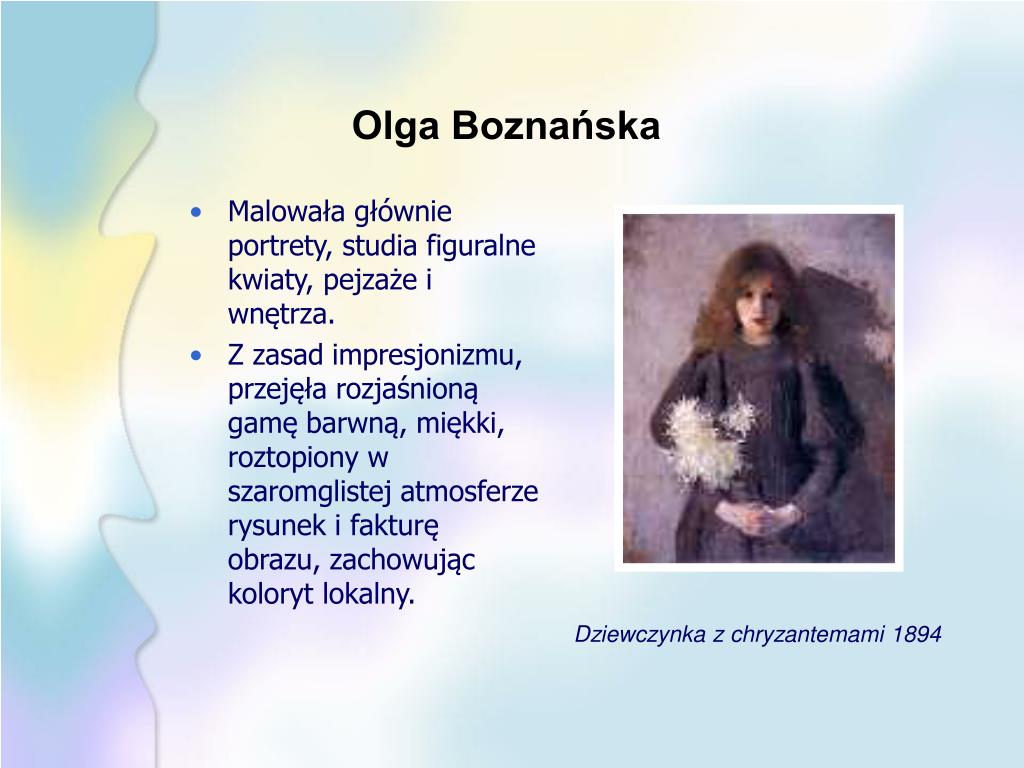 Olga Boznańska

• Malowała głównie portrety, studia figuralne kwiaty, pejzaże i wnętrza.
• Z zasad impresjonizmu, przejęła rozjaśnioną gamę barwną, miękki, roztopiony w szaromglistej atmosferze rysunek i fakturę obrazu, zachowując koloryt lokalny.

Dziewczynka z chryzantemami 1894